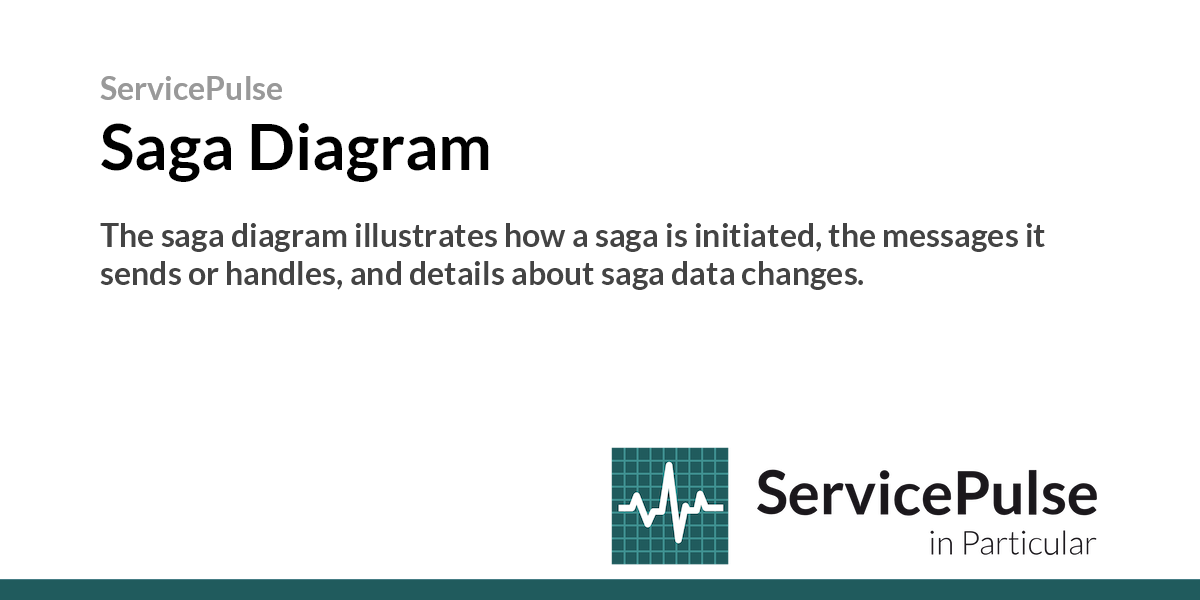 ServicePulse

Saga Diagram

The saga diagram illustrates how a saga is initiated, the messages it sends or handles, and details about saga data changes.

ServicePulse
in Particular